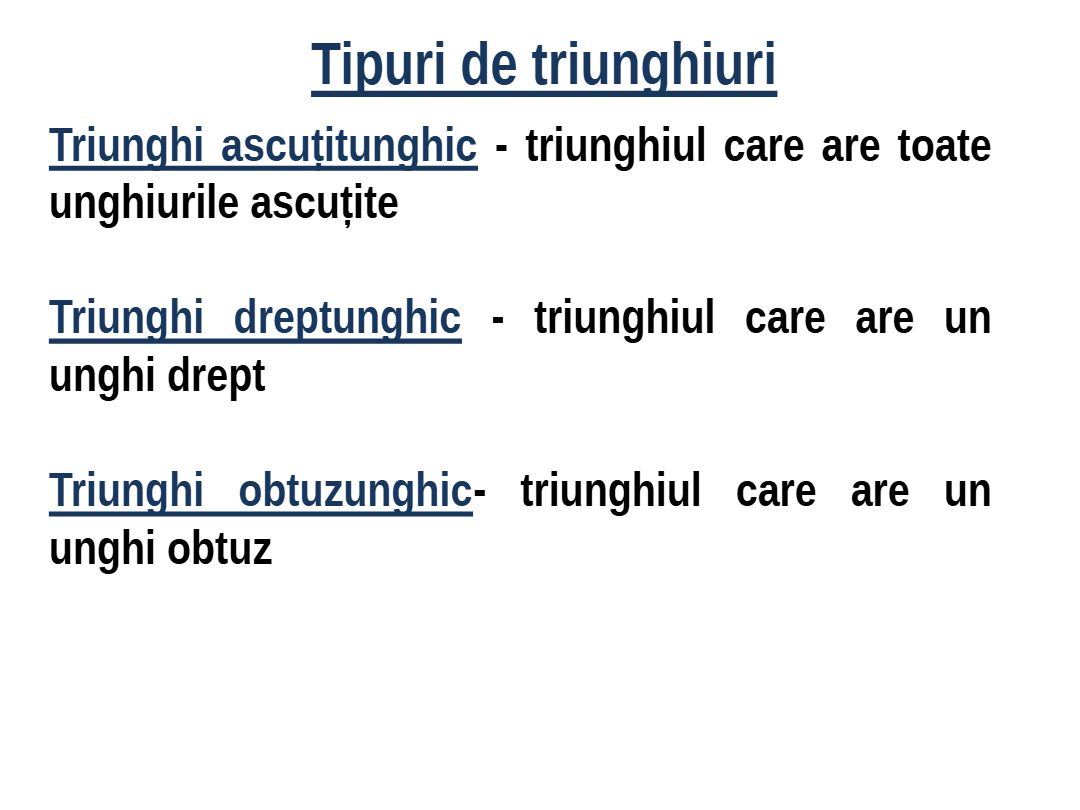 Tipuri de triunghiuri

Triunghi ascuțitunghic - triunghiul care are toate unghiurile ascuțite

Triunghi dreptunghic - triunghiul care are un unghi drept

Triunghi obtuzunghic- triunghiul care are un unghi obtuz